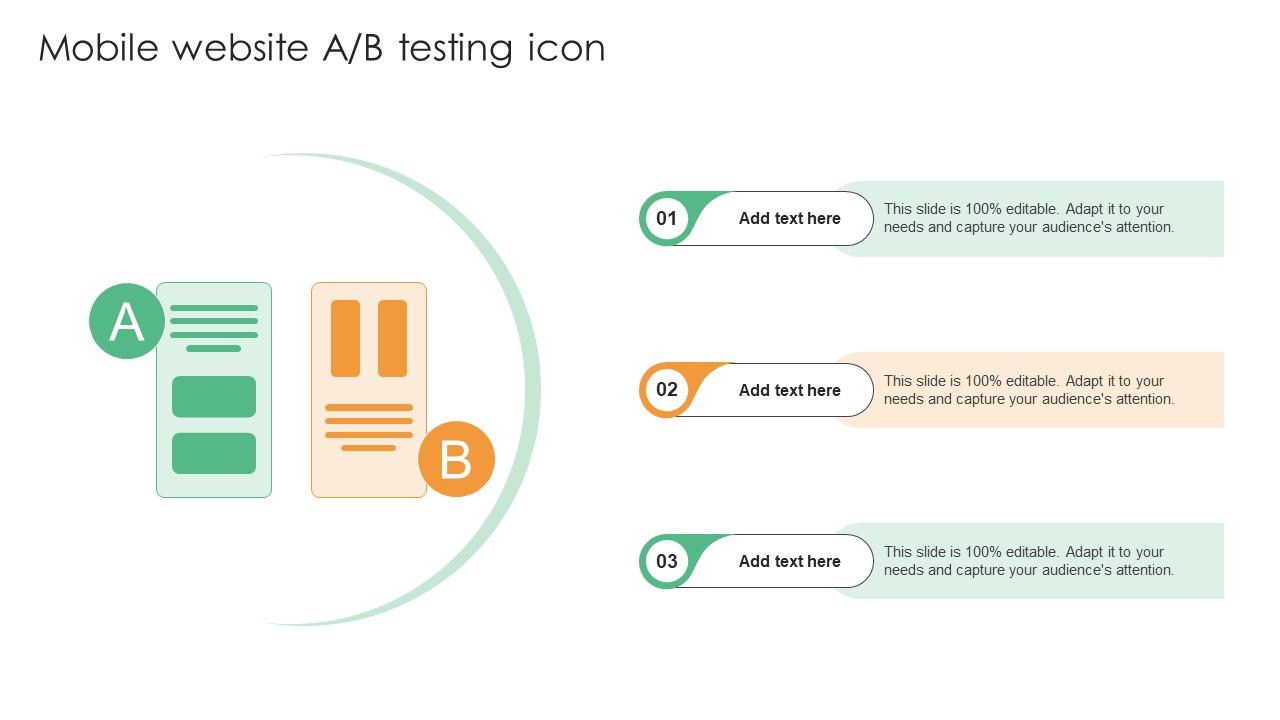 Mobile website A/B testing icon

A

B

01

Add text here

This slide is 100% editable. Adapt it to your needs and capture your audience's attention.

02

Add text here

This slide is 100% editable. Adapt it to your needs and capture your audience's attention.

03

Add text here

This slide is 100% editable. Adapt it to your needs and capture your audience's attention.